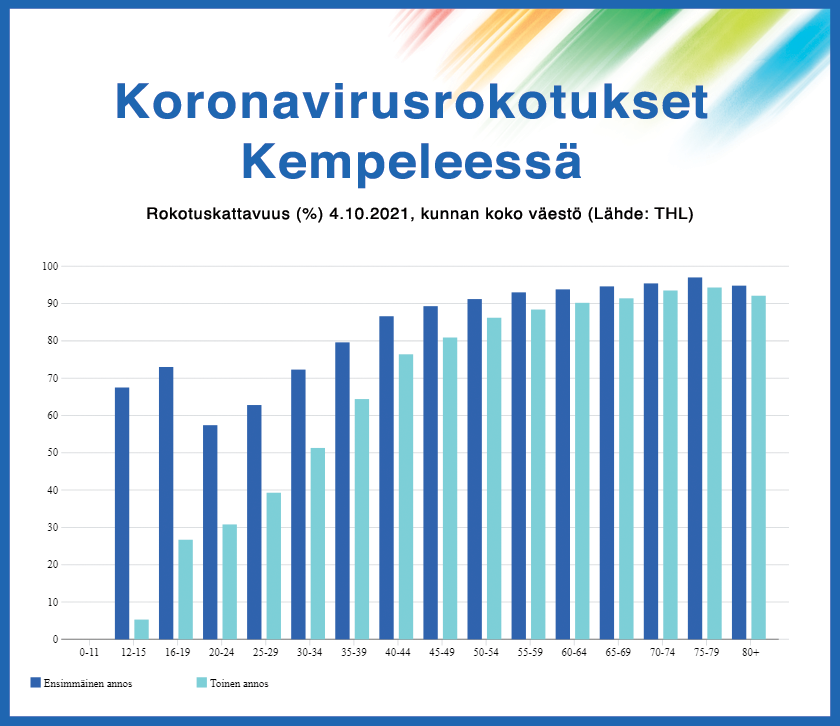 Koronavirusrokotukset Kempeleessä

Rokotuskattavuus (%) 4.10.2021, kunnan koko väestö (Lähde: THL)

100
90
80
70
60
50
40
30
20
10
0

0-11 12-15 16-19 20-24 25-29 30-34 35-39 40-44 45-49 50-54 55-59 60-64 65-69 70-74 75-79 80+

Ensimmäinen annos
Toinen annos